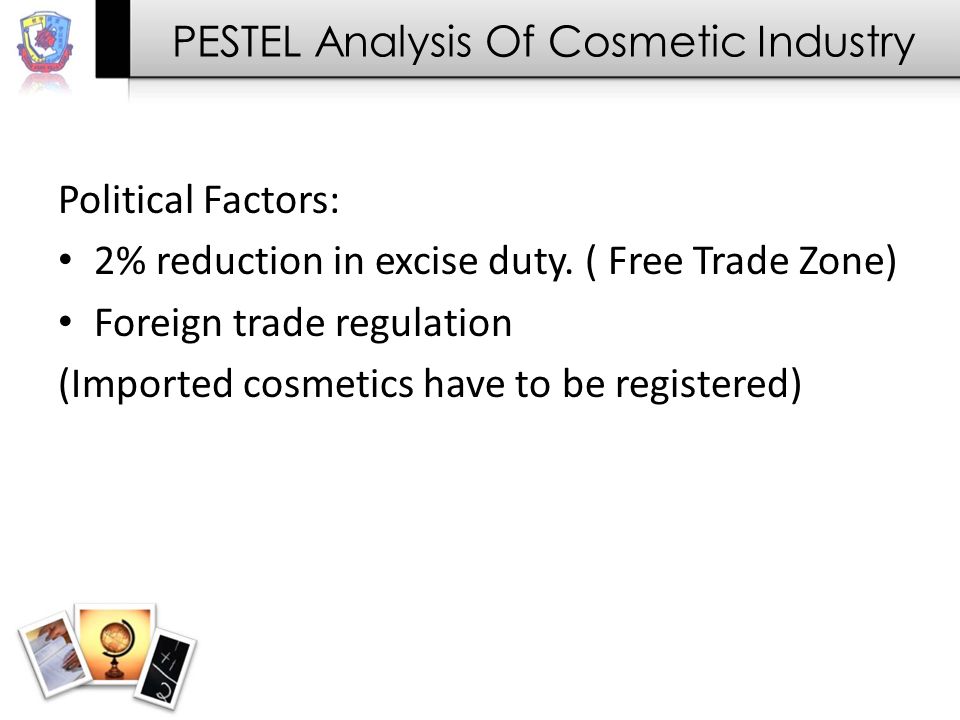 PESTEL Analysis Of Cosmetic Industry

Political Factors:

• 2% reduction in excise duty. ( Free Trade Zone)

• Foreign trade regulation

(Imported cosmetics have to be registered)